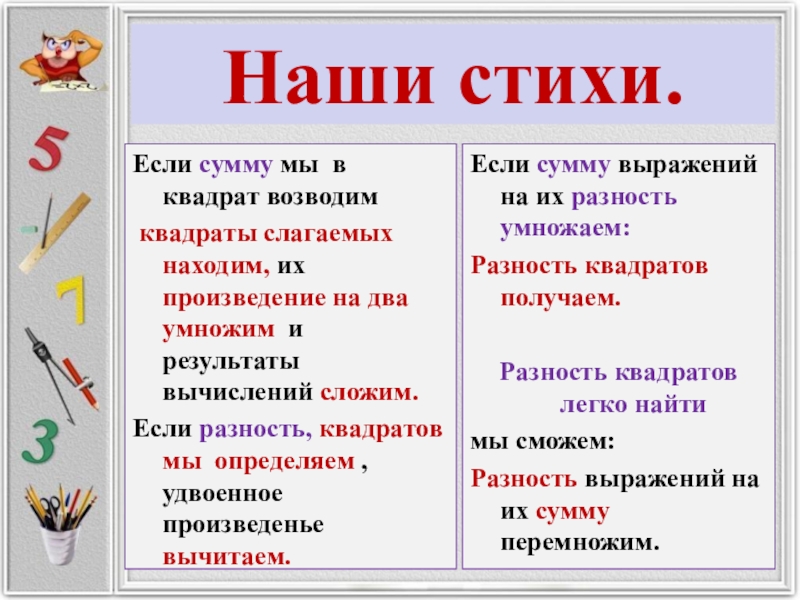 Наши стихи.

Если сумму мы в квадрат возводим квадраты слагаемых находим, их произведение на два умножим и результаты вычислений сложим.

Если разность, квадратов мы определяем , удвоенное произведенье вычитаем.

Если сумму выражений на их разность умножаем:

Разность квадратов получаем.

Разность квадратов легко найти

мы сможем:

Разность выражений на их сумму перемножим.

5

7

3